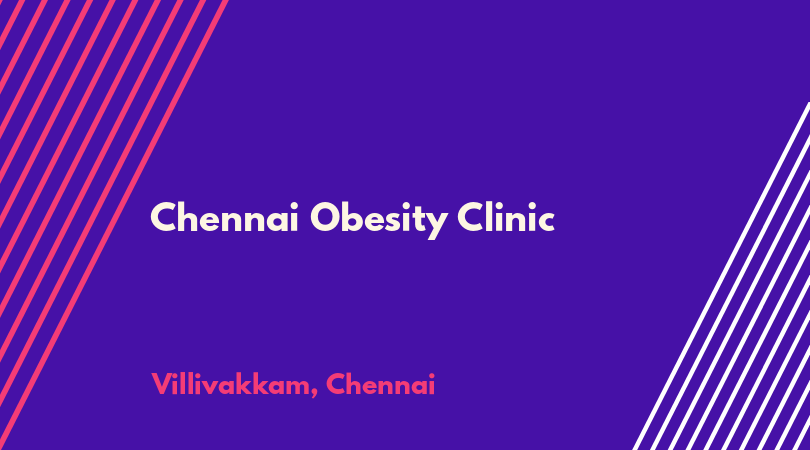 Chennai Obesity Clinic

Villivakkam, Chennai